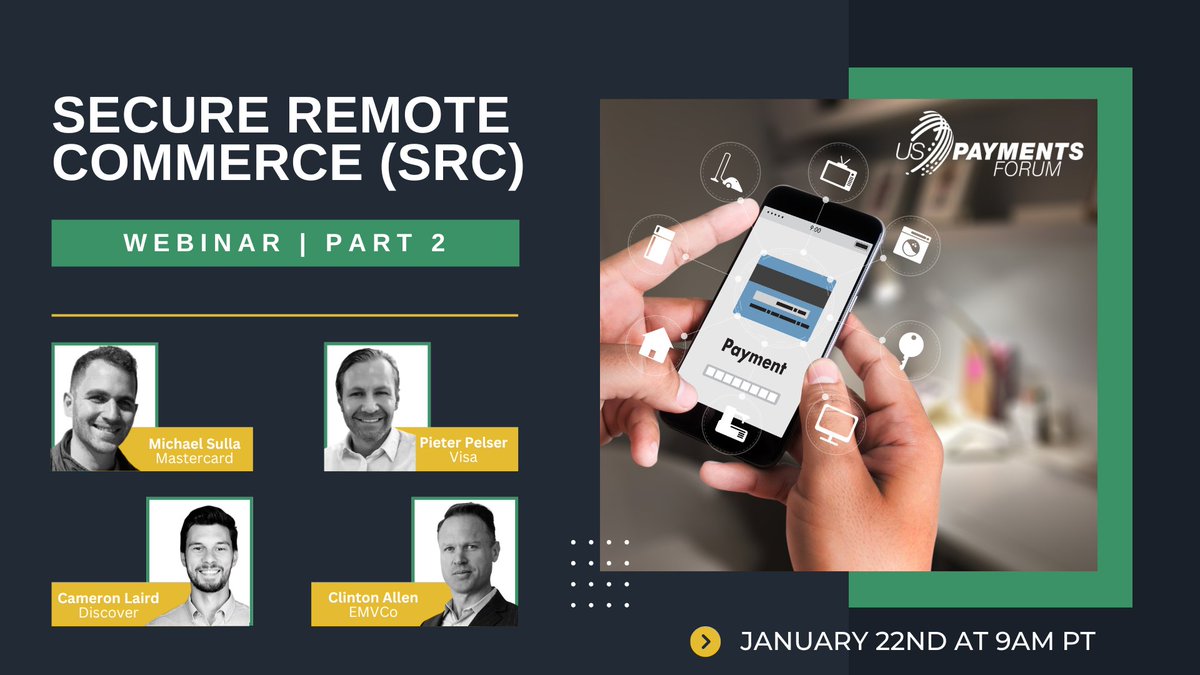 SECURE REMOTE COMMERCE (SRC)

WEBINAR | PART 2

Michael Sulla
Mastercard

Pieter Pelser
Visa

Cameron Laird
Discover

Clinton Allen
EMVCo

US PAYMENTS FORUM

9:00

Payment

JANUARY 22ND AT 9AM PT